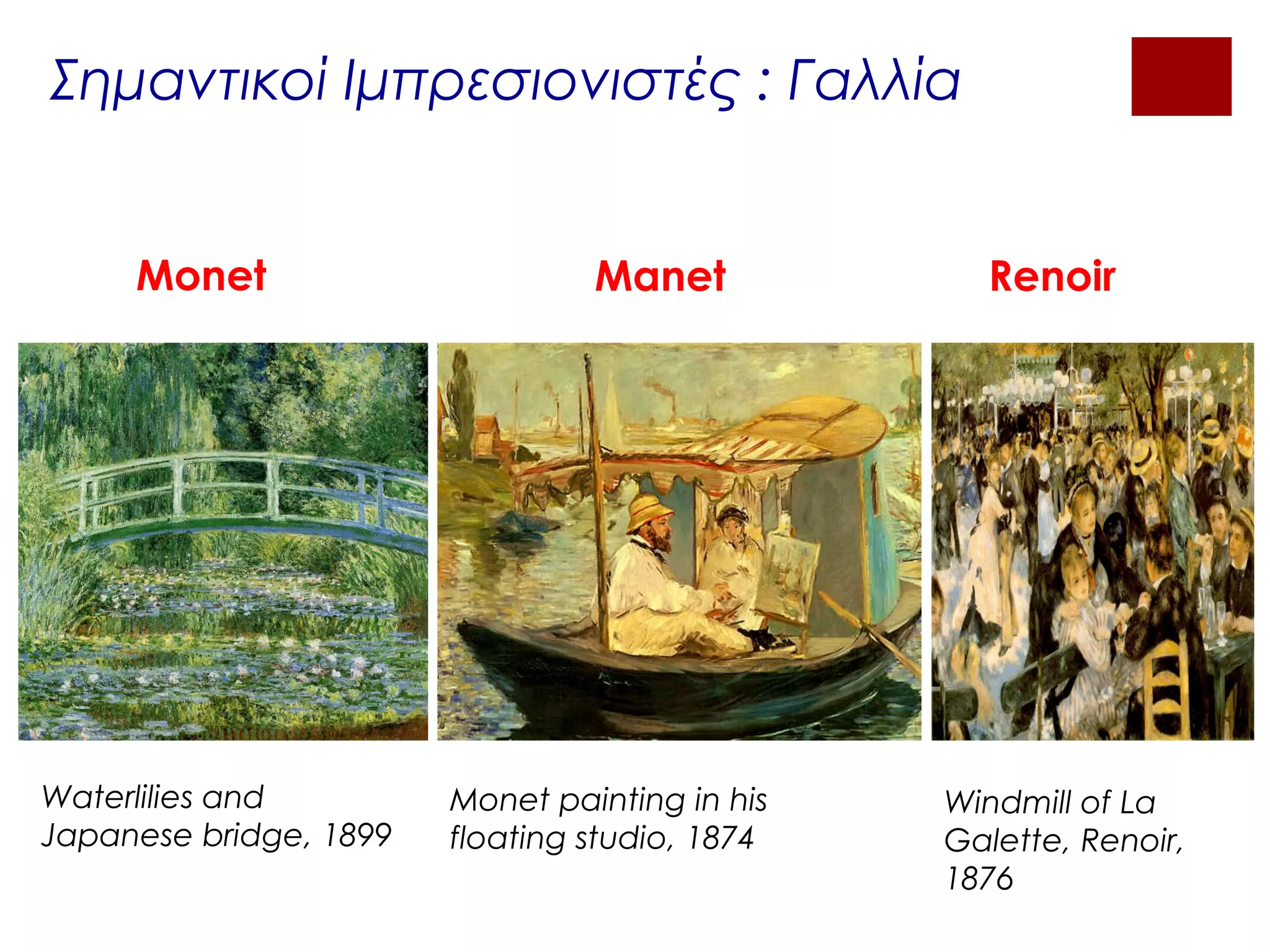 Σημαντικοί Ιμπρεσιονιστές : Γαλλία

Monet

Manet

Renoir

Waterlilies and Japanese bridge, 1899

Monet painting in his floating studio, 1874

Windmill of La Galette, Renoir, 1876